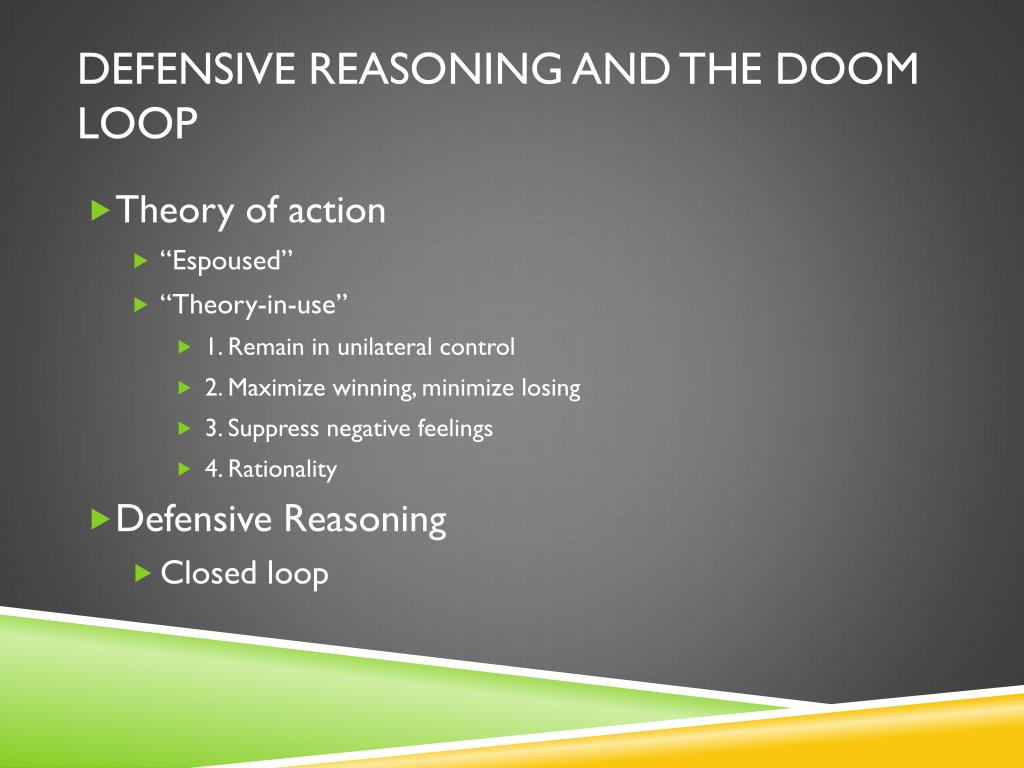 DEFENSIVE REASONING AND THE DOOM LOOP

Theory of action
“Espoused”
“Theory-in-use”
1. Remain in unilateral control
2. Maximize winning, minimize losing
3. Suppress negative feelings
4. Rationality

Defensive Reasoning
Closed loop